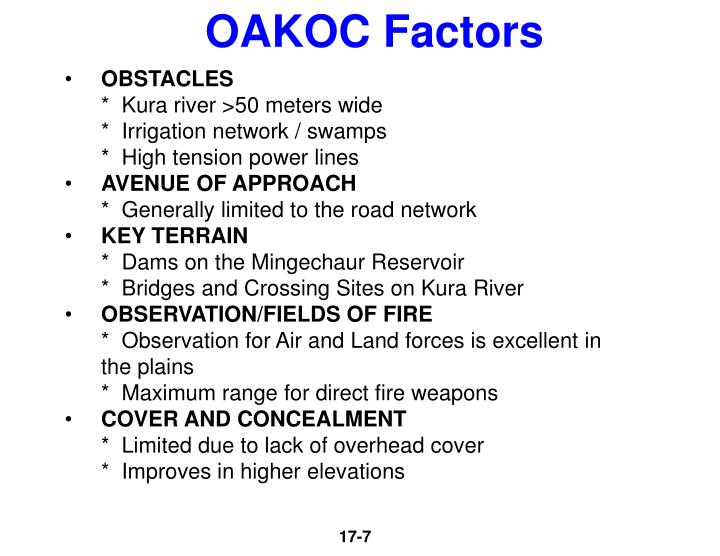 OAKOC Factors

• OBSTACLES
* Kura river >50 meters wide
* Irrigation network / swamps
* High tension power lines
• AVENUE OF APPROACH
* Generally limited to the road network
• KEY TERRAIN
* Dams on the Mingechaur Reservoir
* Bridges and Crossing Sites on Kura River
• OBSERVATION/FIELDS OF FIRE
* Observation for Air and Land forces is excellent in the plains
* Maximum range for direct fire weapons
• COVER AND CONCEALMENT
* Limited due to lack of overhead cover
* Improves in higher elevations

17-7